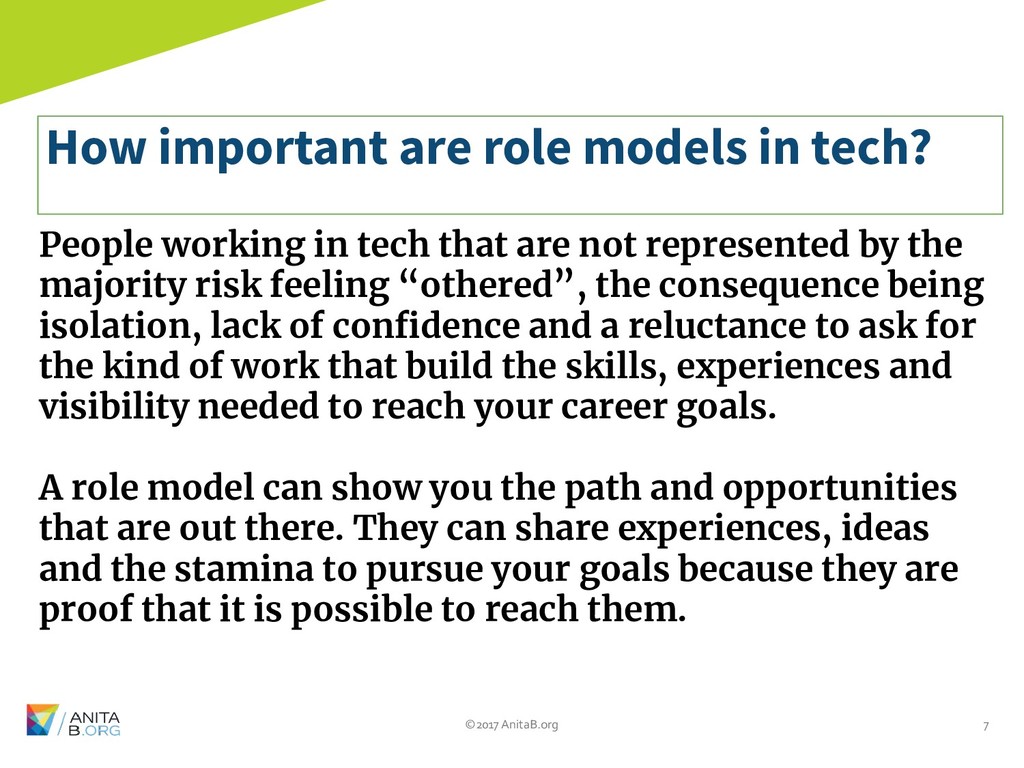 How important are role models in tech?

People working in tech that are not represented by the majority risk feeling “othered”, the consequence being isolation, lack of confidence and a reluctance to ask for the kind of work that build the skills, experiences and visibility needed to reach your career goals.

A role model can show you the path and opportunities that are out there. They can share experiences, ideas and the stamina to pursue your goals because they are proof that it is possible to reach them.

ANITA B.ORG

©2017 AnitaB.org

7